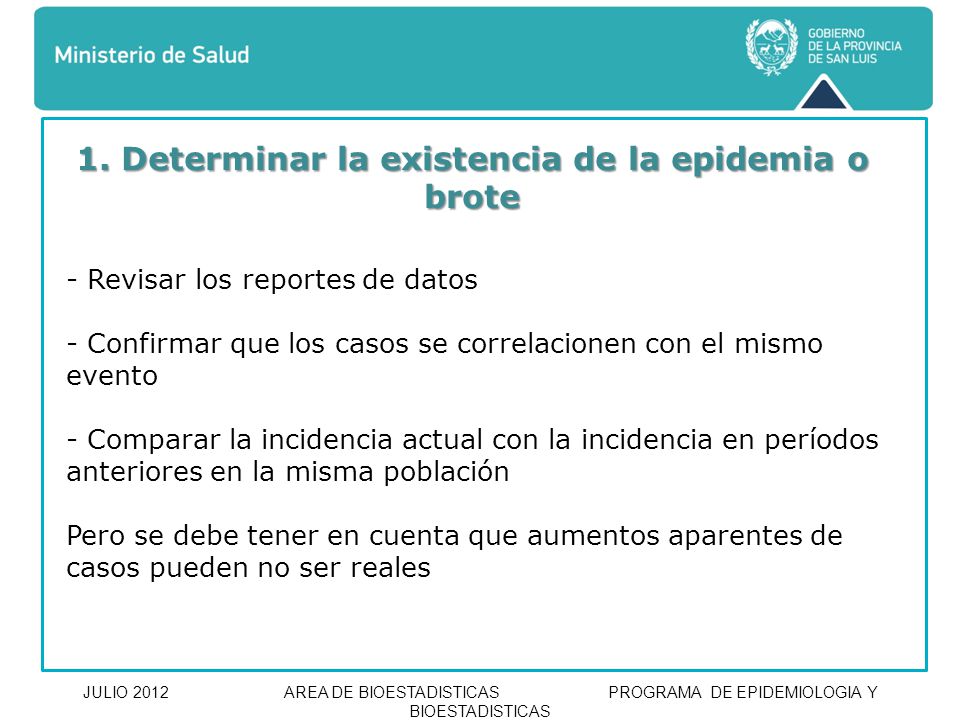 Ministerio de Salud

GOBIERNO
DE LA PROVINCIA
DE SAN LUIS

1. Determinar la existencia de la epidemia o brote

- Revisar los reportes de datos

- Confirmar que los casos se correlacionen con el mismo evento

- Comparar la incidencia actual con la incidencia en períodos anteriores en la misma población

Pero se debe tener en cuenta que aumentos aparentes de casos pueden no ser reales

JULIO 2012 AREA DE BIOESTADISTICAS PROGRAMA DE EPIDEMIOLOGIA Y BIOESTADISTICAS